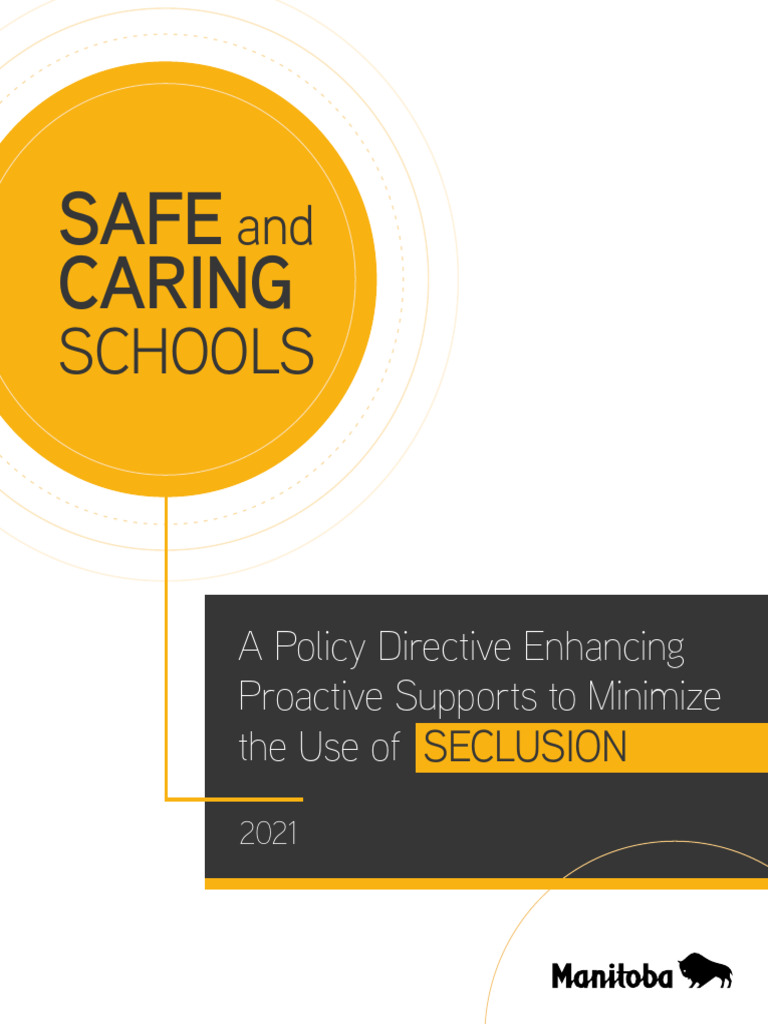 SAFE and CARING SCHOOLS

A Policy Directive Enhancing Proactive Supports to Minimize the Use of SECLUSION

2021

Manitoba